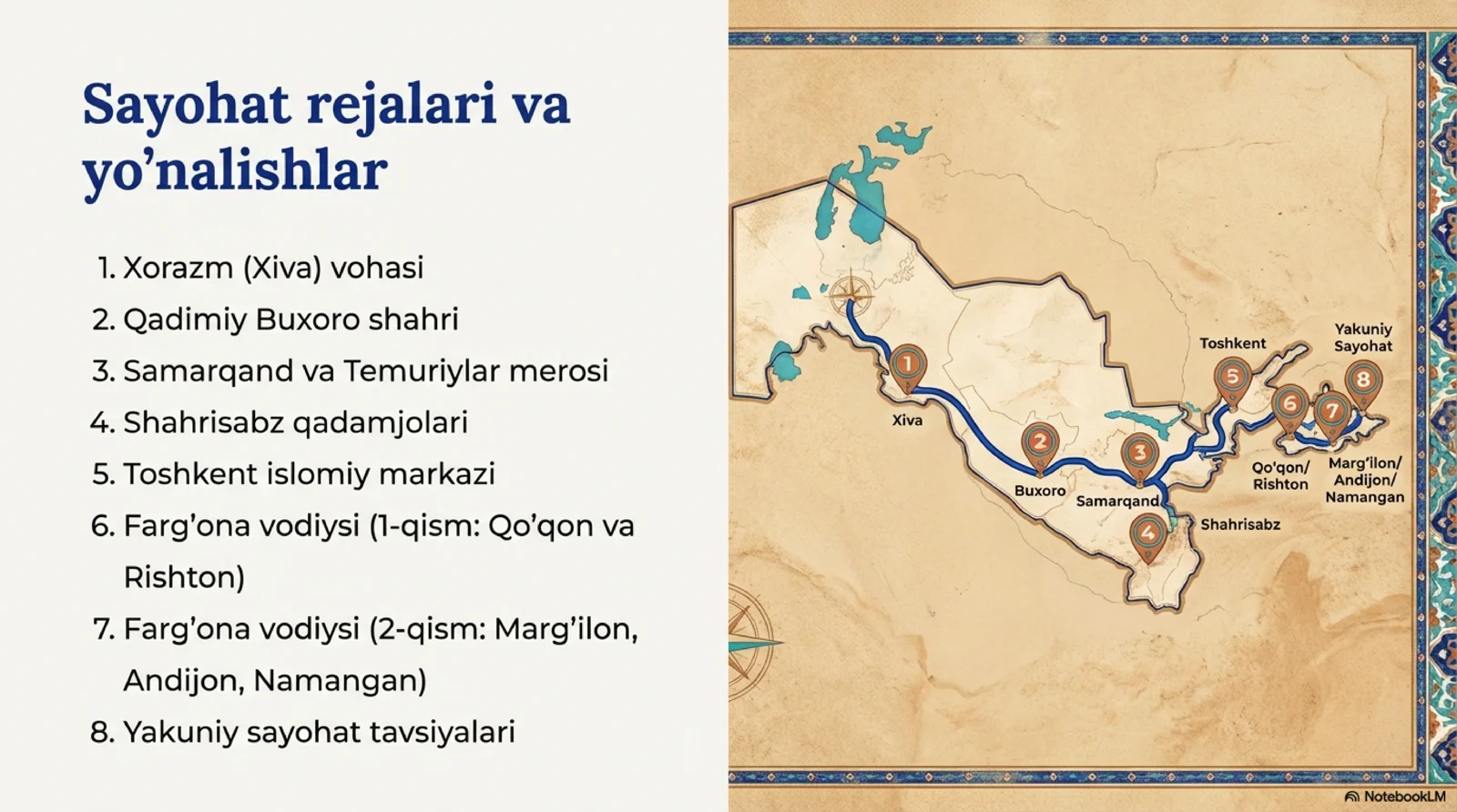 Sayohat rejalari va yo’nalishlar

1. Xorazm (Xiva) vohasi
2. Qadimiy Buxoro shahri
3. Samarqand va Temuriylar merosi
4. Shahrisabz qadamjolari
5. Toshkent islomiy markazi
6. Farg’ona vodiysi (1-qism: Qo’qon va Rishton)
7. Farg’ona vodiysi (2-qism: Marg’ilon, Andijon, Namangan)
8. Yakuniy sayohat tavsiyalari

1
Xiva
2
Buxoro
3
Samarqand
4
Shahrisabz
5
Toshkent
6
Qo'qon/ Rishton
7
Marg'ilon/ Andijon/ Namangan
8
Yakuniy Sayohat

NotebookLM